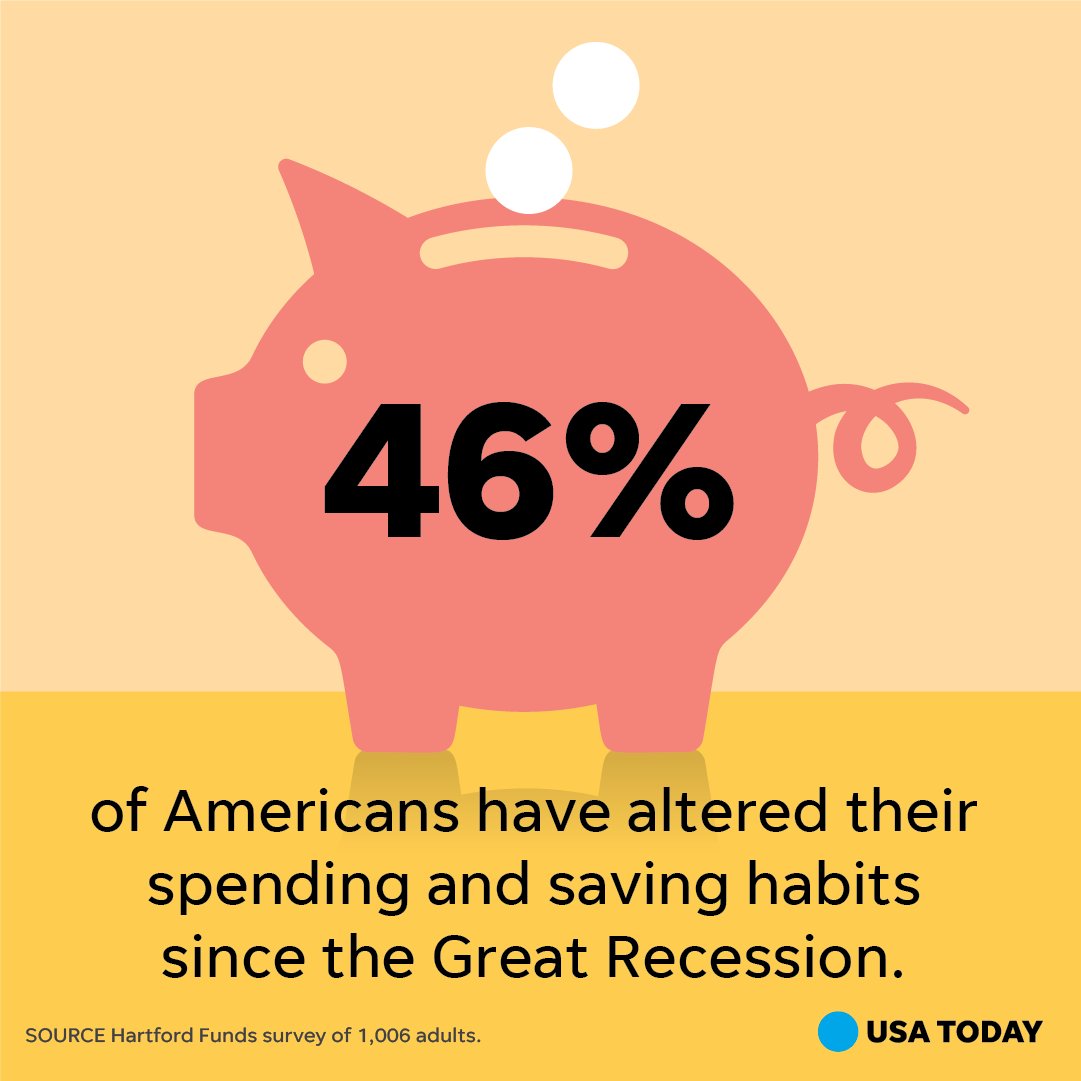 46%

of Americans have altered their spending and saving habits since the Great Recession.

SOURCE Hartford Funds survey of 1,006 adults.

USA TODAY